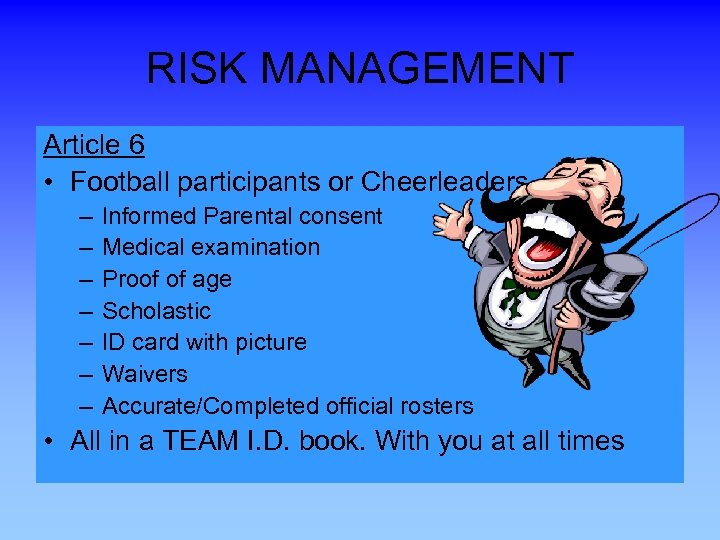 RISK MANAGEMENT

Article 6

• Football participants or Cheerleaders
– Informed Parental consent
– Medical examination
– Proof of age
– Scholastic
– ID card with picture
– Waivers
– Accurate/Completed official rosters

• All in a TEAM I.D. book. With you at all times